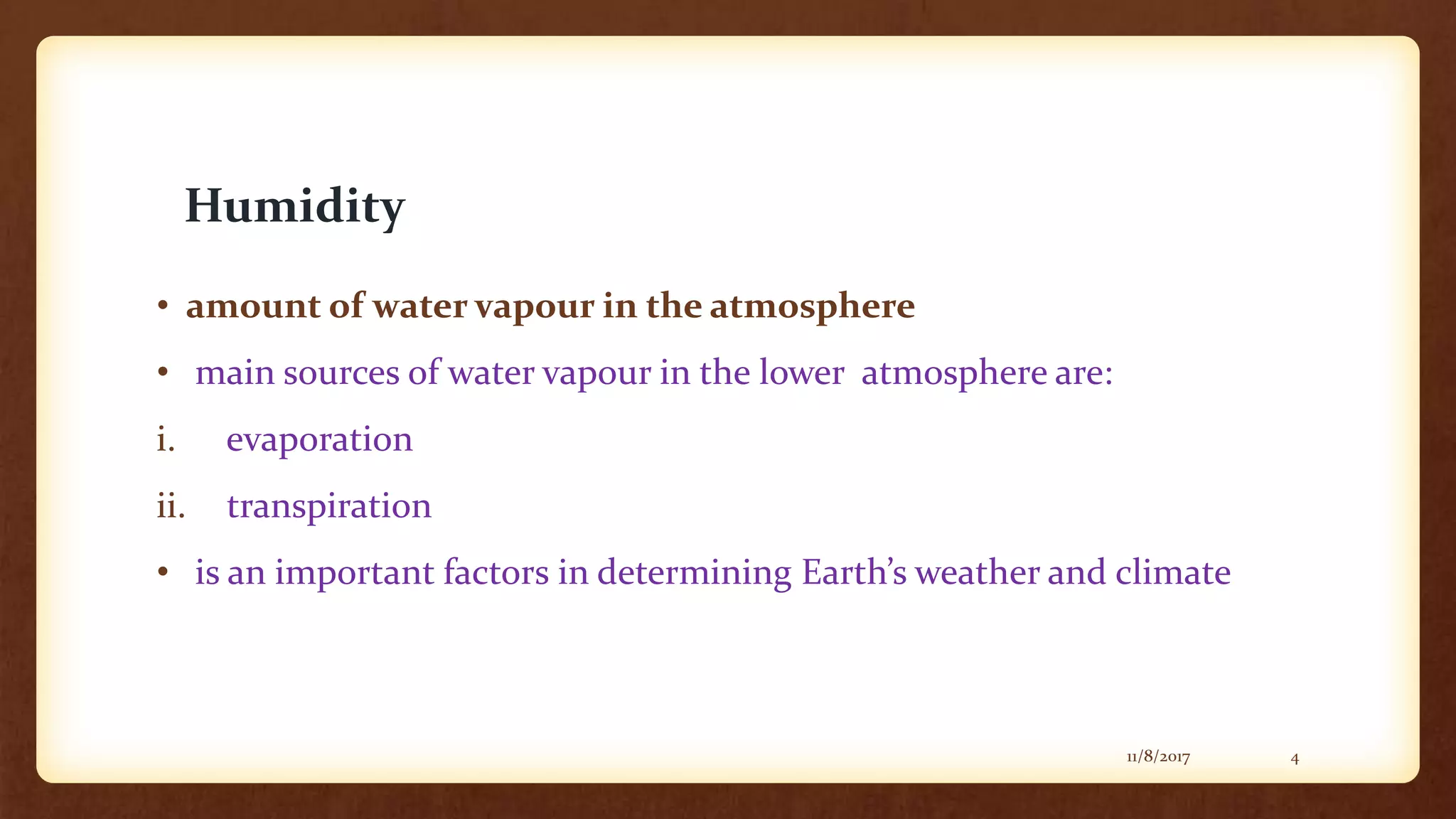 Humidity

• amount of water vapour in the atmosphere

• main sources of water vapour in the lower atmosphere are:

i. evaporation

ii. transpiration

• is an important factors in determining Earth's weather and climate

11/8/2017

4